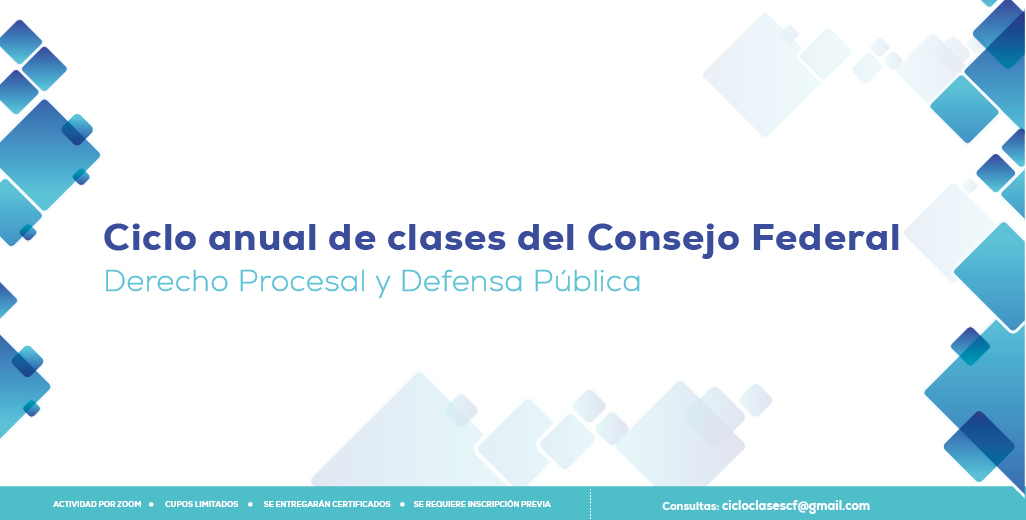 Ciclo anual de clases del Consejo Federal
Derecho Procesal y Defensa Pública

ACTIVIDAD POR ZOOM • CUPOS LIMITADOS • SE ENTREGARÁN CERTIFICADOS • SE REQUIERE INSCRIPCIÓN PREVIA

Consultas: cicloclasescf@gmail.com